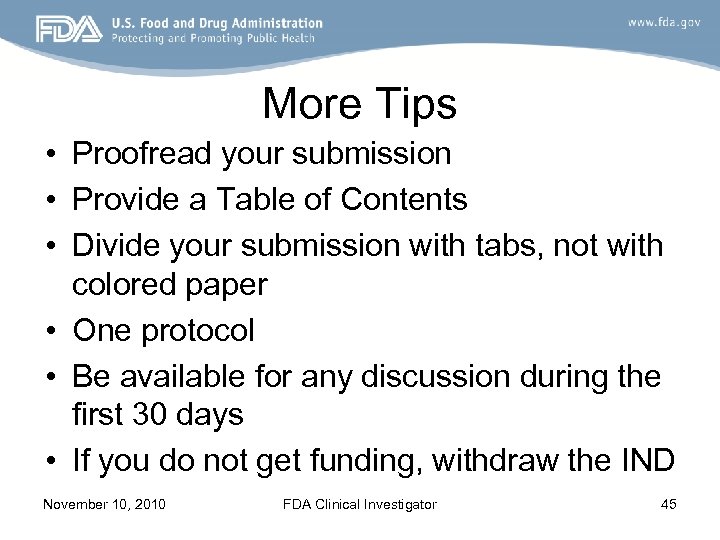 FDA U.S. Food and Drug Administration
Protecting and Promoting Public Health

www.fda.gov

More Tips

• Proofread your submission
• Provide a Table of Contents
• Divide your submission with tabs, not with colored paper
• One protocol
• Be available for any discussion during the first 30 days
• If you do not get funding, withdraw the IND

November 10, 2010

FDA Clinical Investigator

45